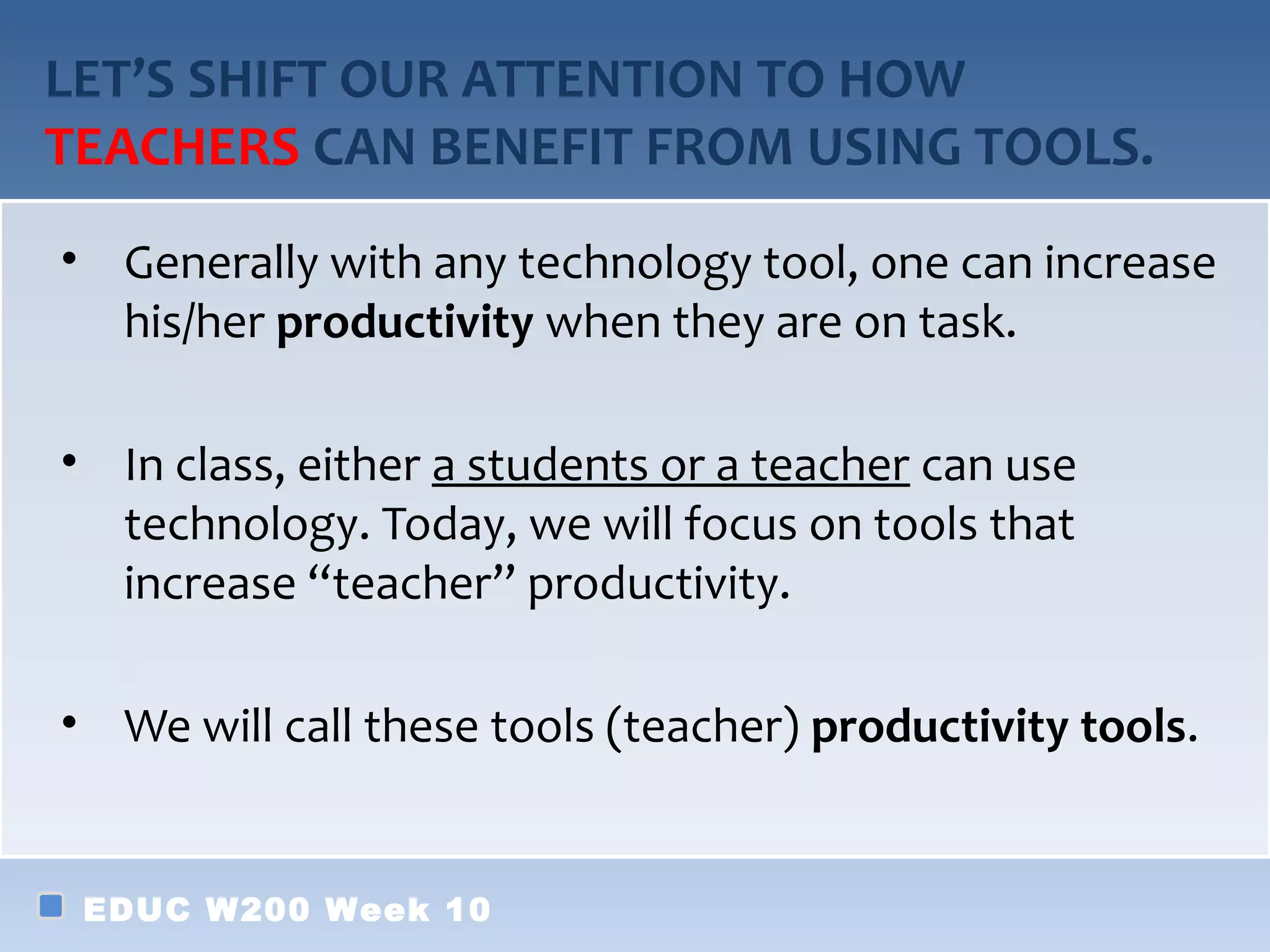 LET'S SHIFT OUR ATTENTION TO HOW TEACHERS CAN BENEFIT FROM USING TOOLS.

• Generally with any technology tool, one can increase his/her productivity when they are on task.

• In class, either a students or a teacher can use technology. Today, we will focus on tools that increase "teacher" productivity.

• We will call these tools (teacher) productivity tools.

EDUC W200 Week 10